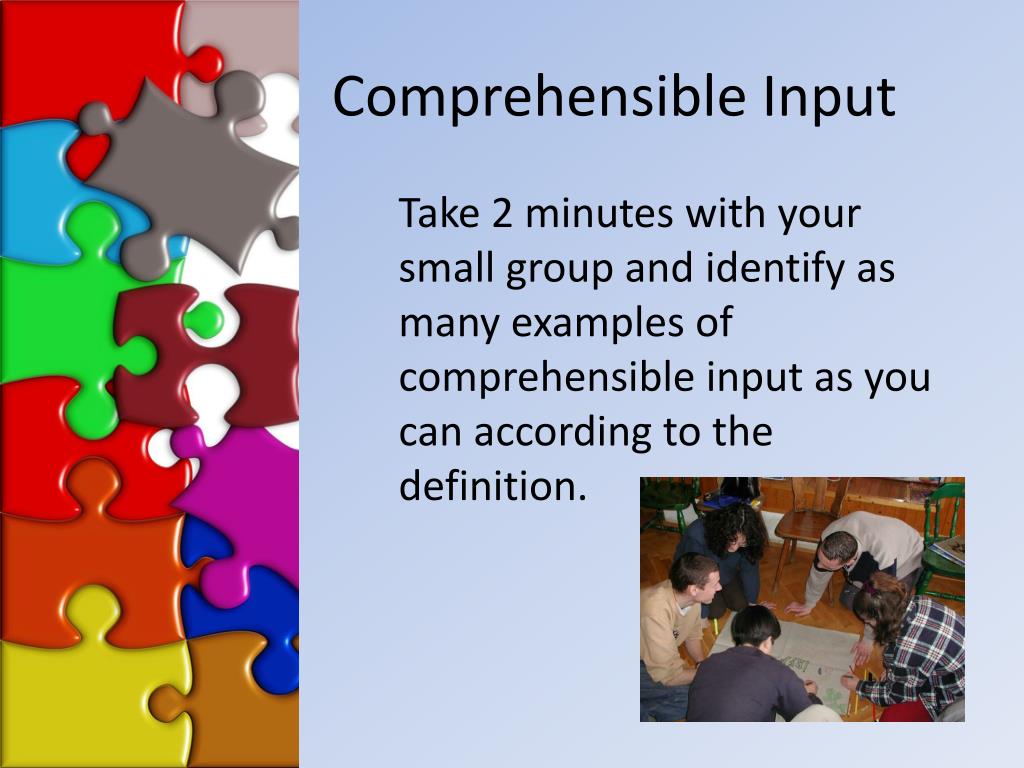 Comprehensible Input

Take 2 minutes with your small group and identify as many examples of comprehensible input as you can according to the definition.